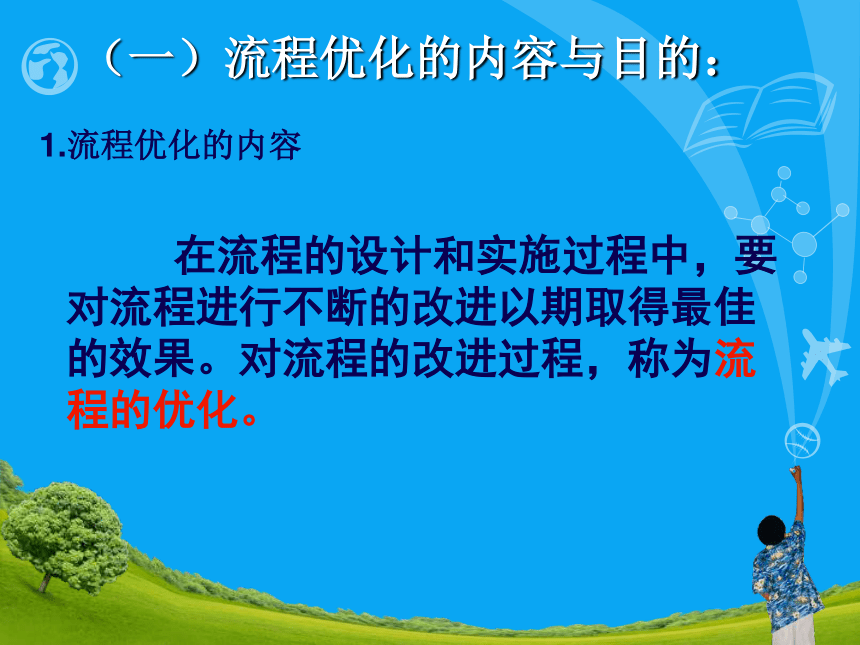 （一）流程优化的内容与目的：

1.流程优化的内容

在流程的设计和实施过程中，要对流程进行不断的改进以期取得最佳的效果。对流程的改进过程，称为流程的优化。